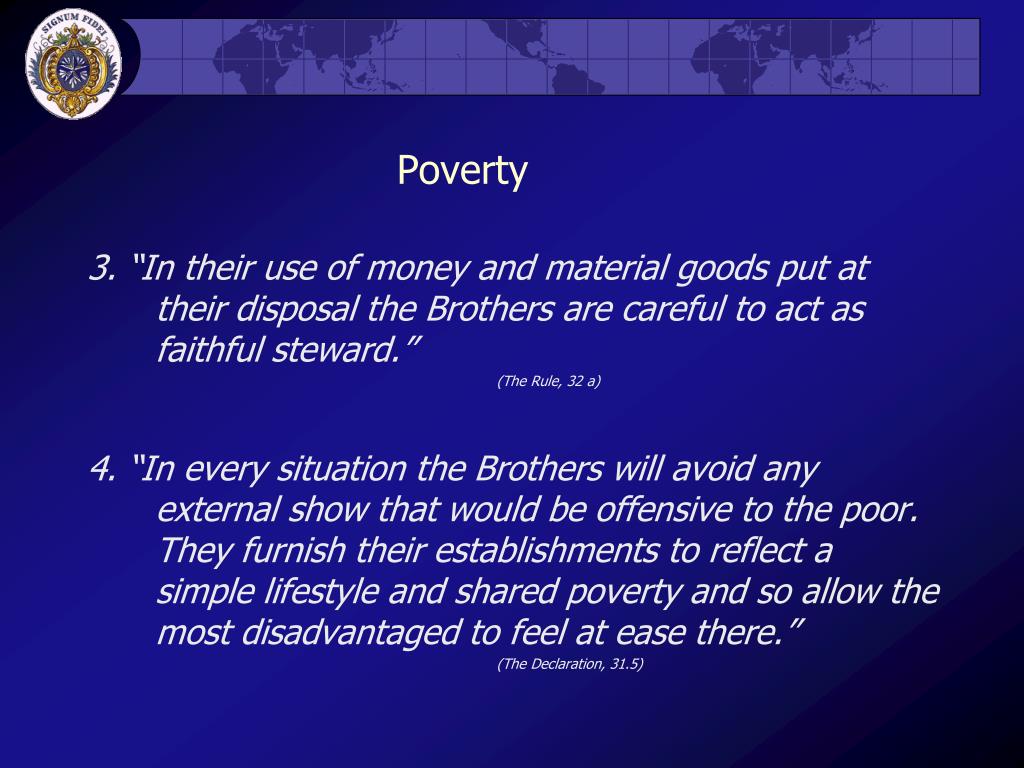 SIGNUM FIDEI

Poverty

3. “In their use of money and material goods put at their disposal the Brothers are careful to act as faithful steward.”
(The Rule, 32 a)

4. “In every situation the Brothers will avoid any external show that would be offensive to the poor. They furnish their establishments to reflect a simple lifestyle and shared poverty and so allow the most disadvantaged to feel at ease there.”
(The Declaration, 31.5)